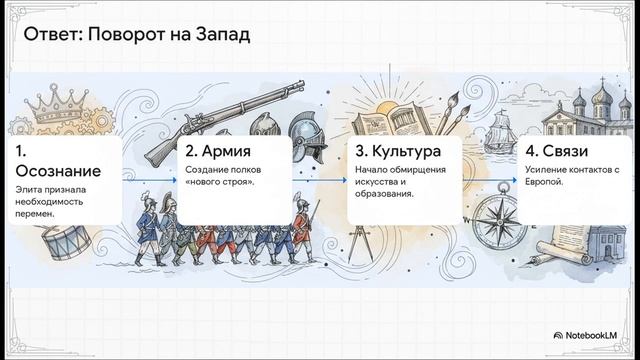 Ответ: Поворот на Запад

1. Осознание
Элита признала необходимость перемен.

2. Армия
Создание полков «нового строя».

3. Культура
Начало обмирщения искусства и образования.

4. Связи
Усиление контактов с Европой.

NotebookLM